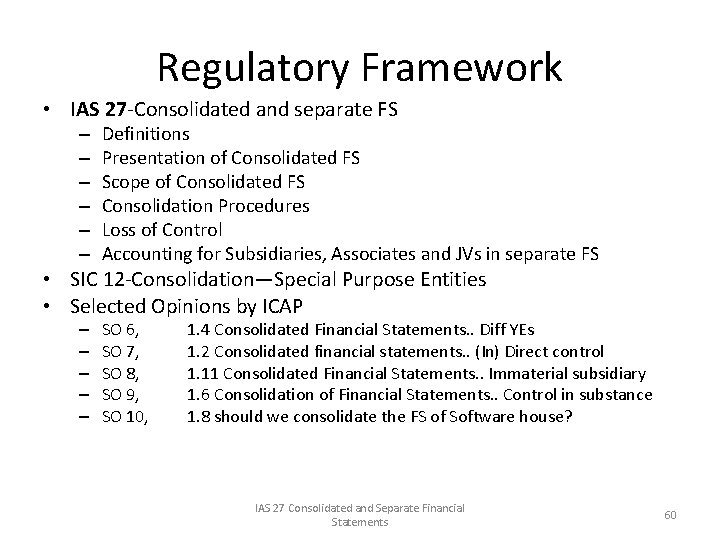 Regulatory Framework

• IAS 27-Consolidated and separate FS
  – Definitions
  – Presentation of Consolidated FS
  – Scope of Consolidated FS
  – Consolidation Procedures
  – Loss of Control
  – Accounting for Subsidiaries, Associates and JVs in separate FS
• SIC 12-Consolidation—Special Purpose Entities
• Selected Opinions by ICAP
  – SO 6, 1.4 Consolidated Financial Statements.. Diff YEs
  – SO 7, 1.2 Consolidated financial statements.. (In) Direct control
  – SO 8, 1.11 Consolidated Financial Statements.. Immaterial subsidiary
  – SO 9, 1.6 Consolidation of Financial Statements.. Control in substance
  – SO 10, 1.8 should we consolidate the FS of Software house?

IAS 27 Consolidated and Separate Financial Statements

60